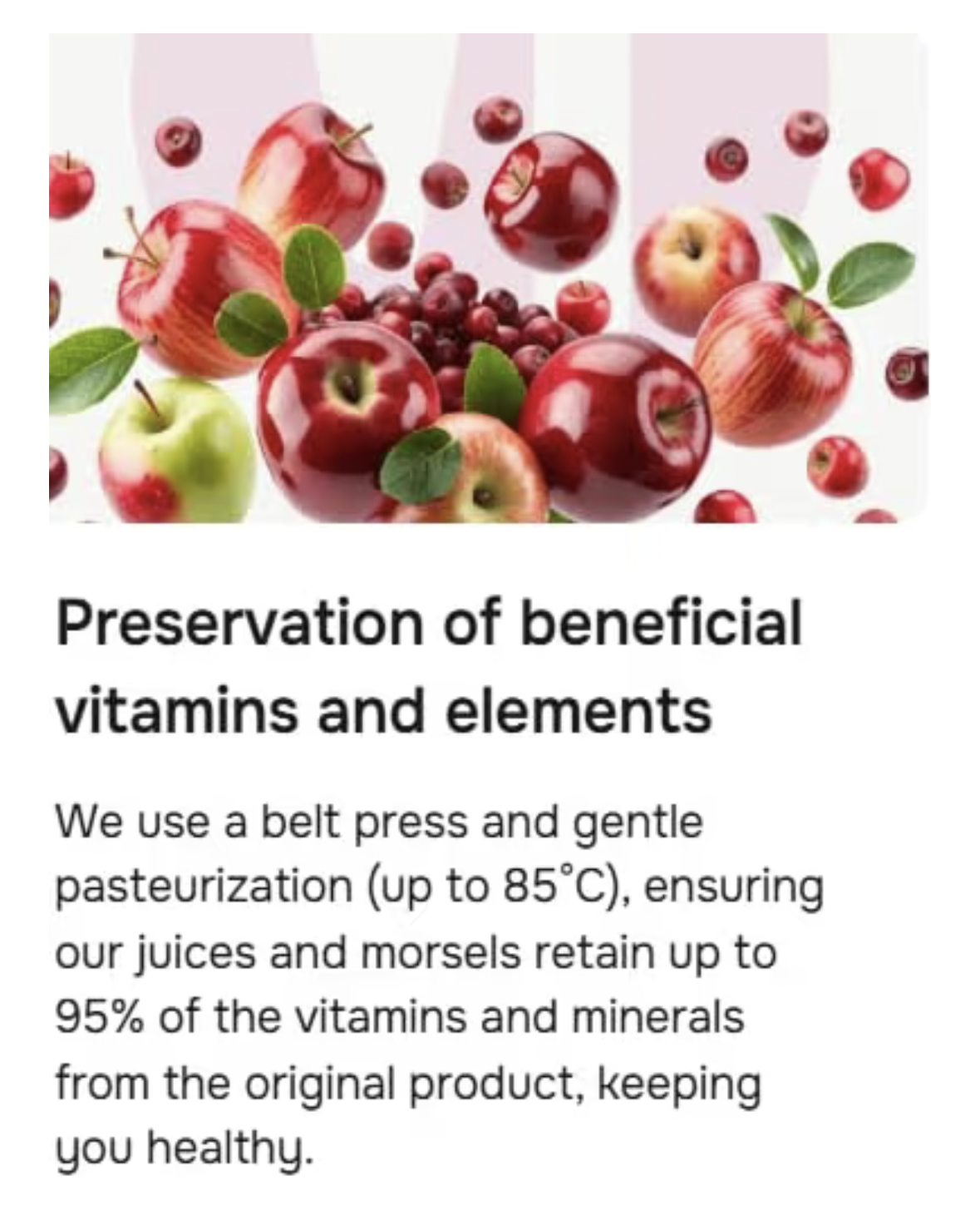 Preservation of beneficial vitamins and elements

We use a belt press and gentle pasteurization (up to 85°C), ensuring our juices and morsels retain up to 95% of the vitamins and minerals from the original product, keeping you healthy.